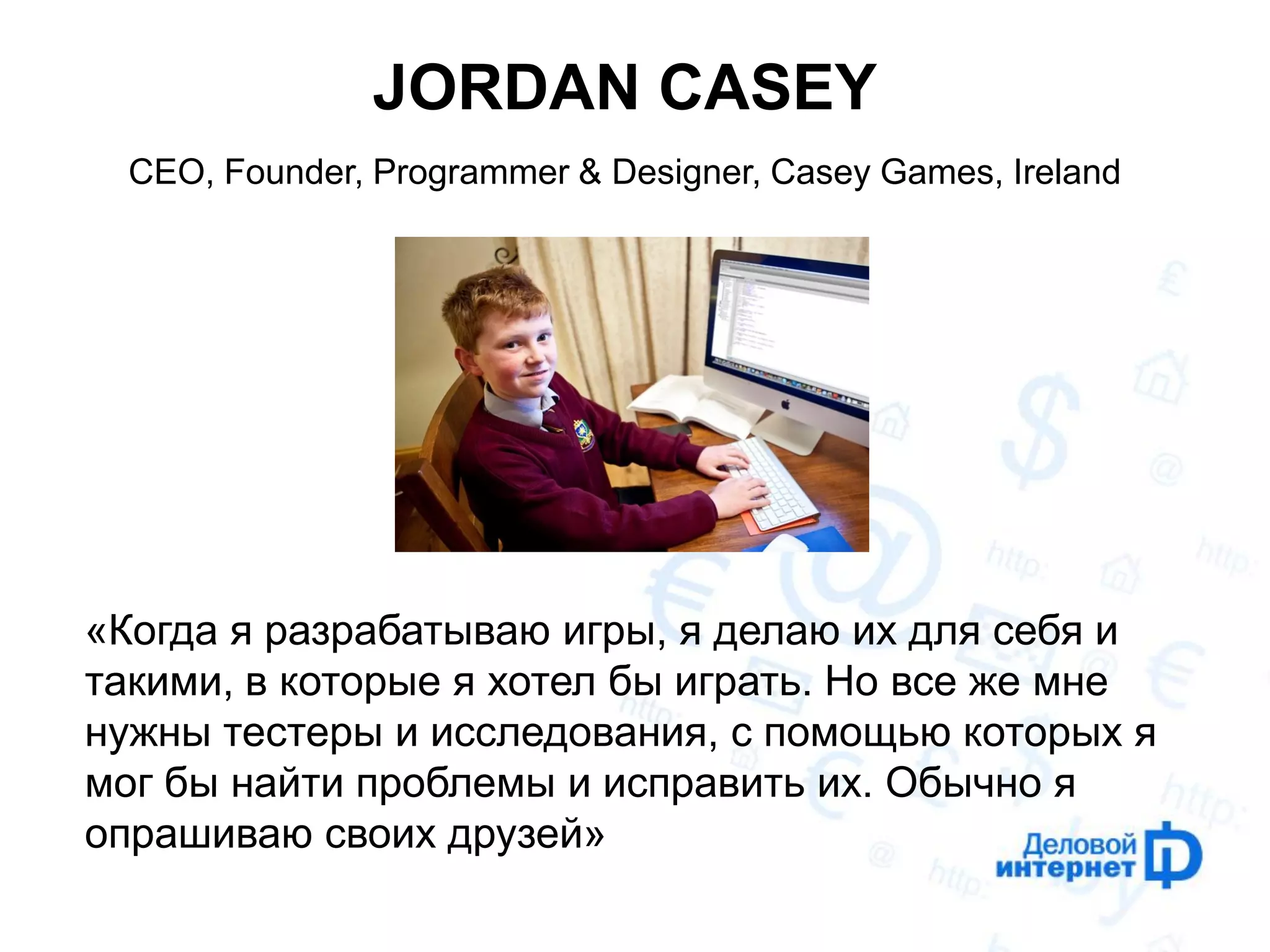 JORDAN CASEY

CEO, Founder, Programmer & Designer, Casey Games, Ireland

«Когда я разрабатываю игры, я делаю их для себя и такими, в которые я хотел бы играть. Но все же мне нужны тестеры и исследования, с помощью которых я мог бы найти проблемы и исправить их. Обычно я опрашиваю своих друзей»

Деловой интернет